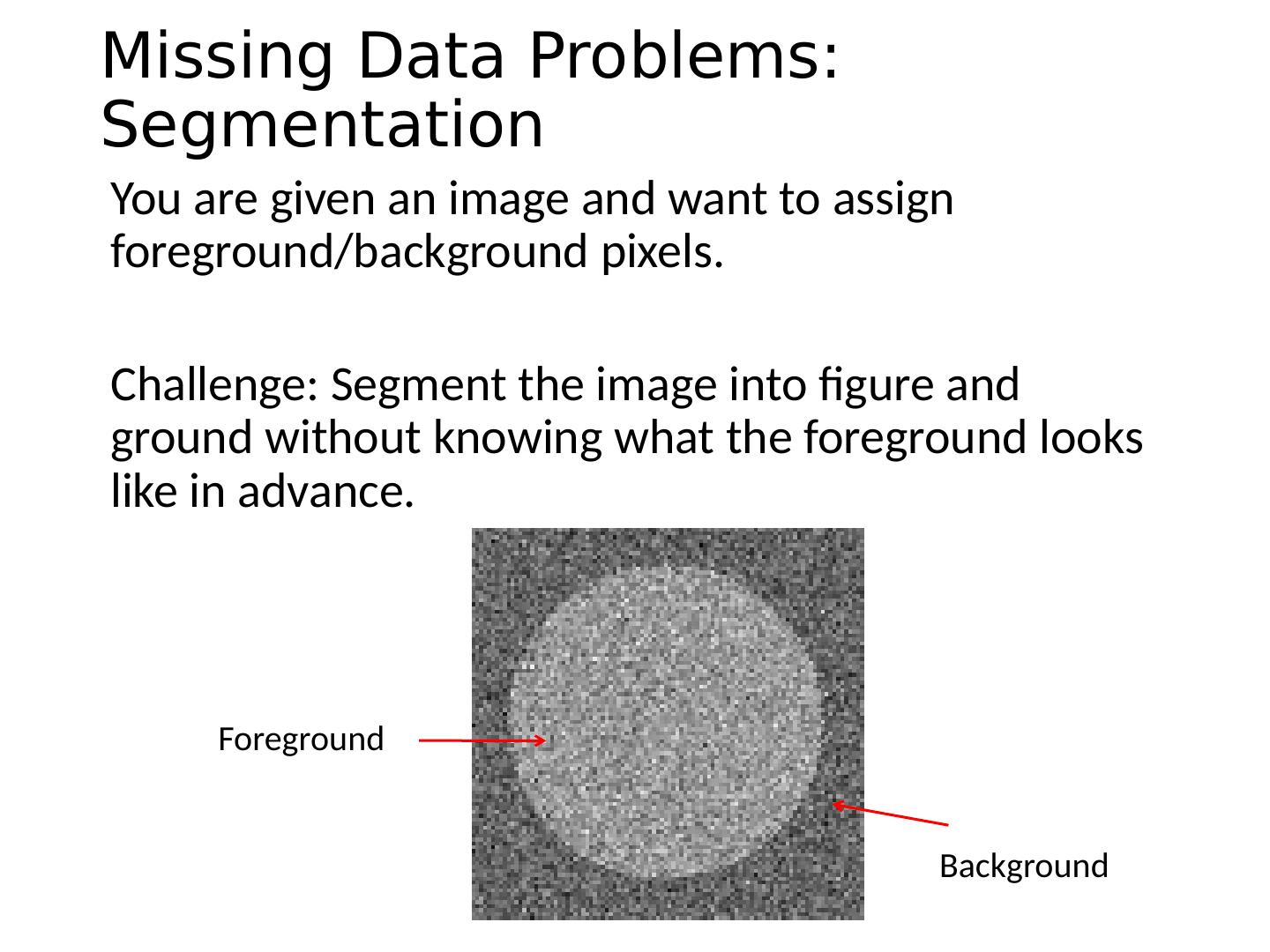 Missing Data Problems: Segmentation

You are given an image and want to assign foreground/background pixels.

Challenge: Segment the image into figure and ground without knowing what the foreground looks like in advance.

Foreground

Background